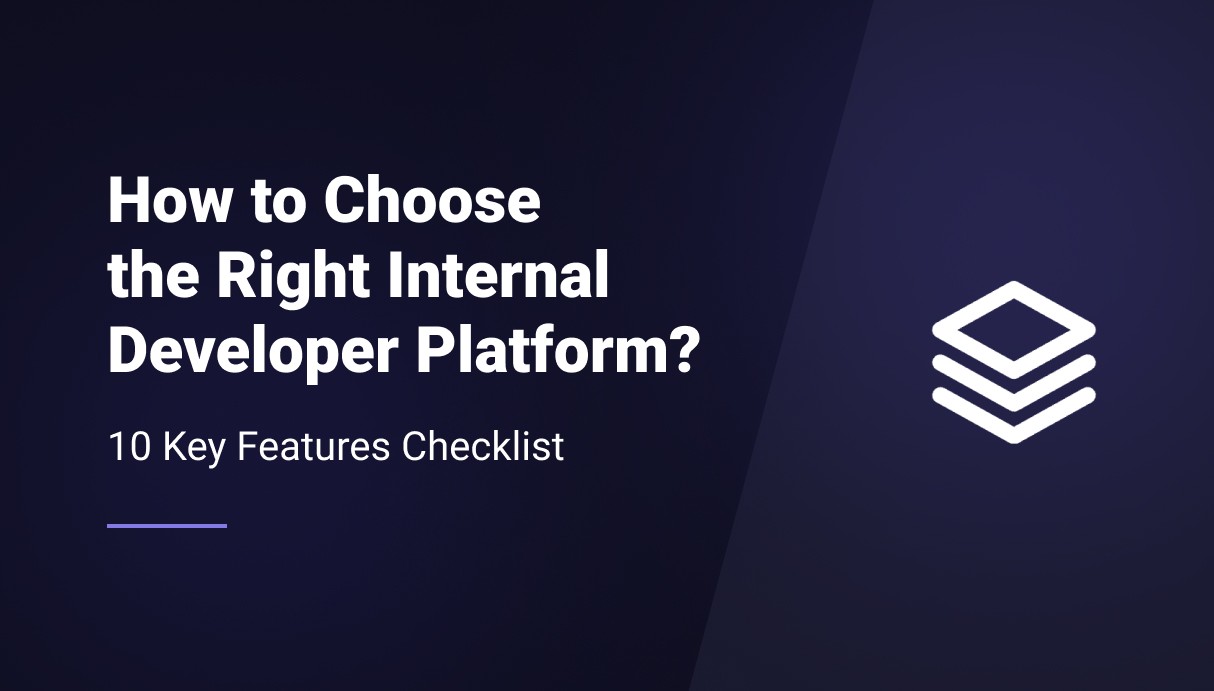 How to Choose the Right Internal Developer Platform?

10 Key Features Checklist